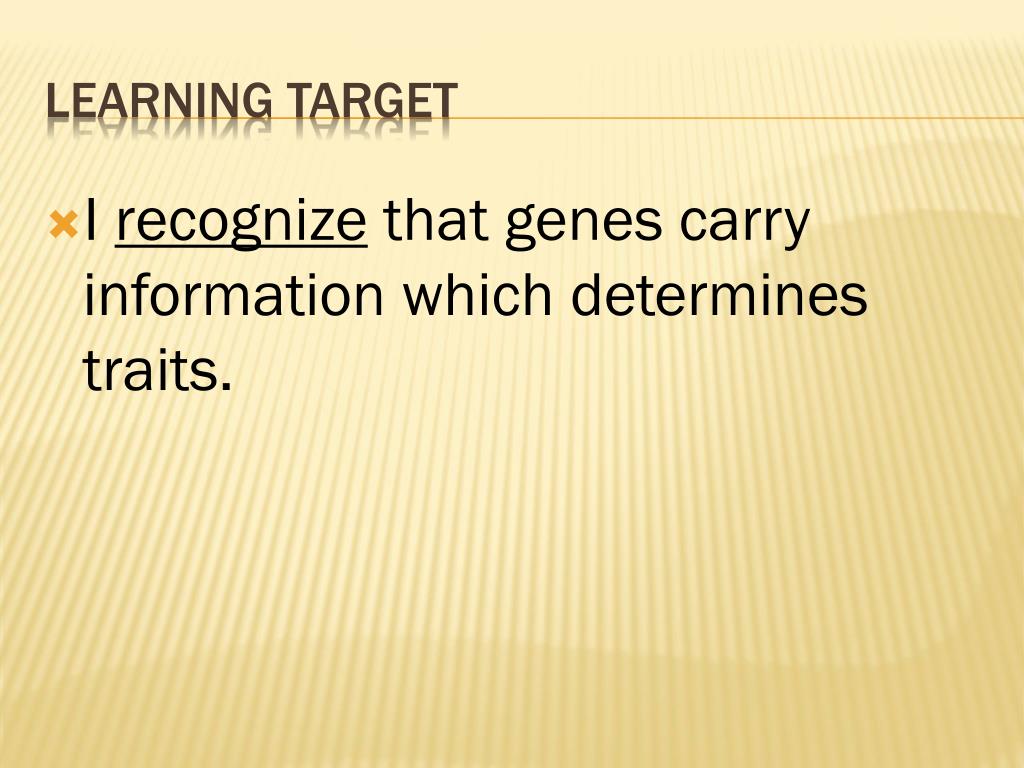 LEARNING TARGET

I recognize that genes carry information which determines traits.